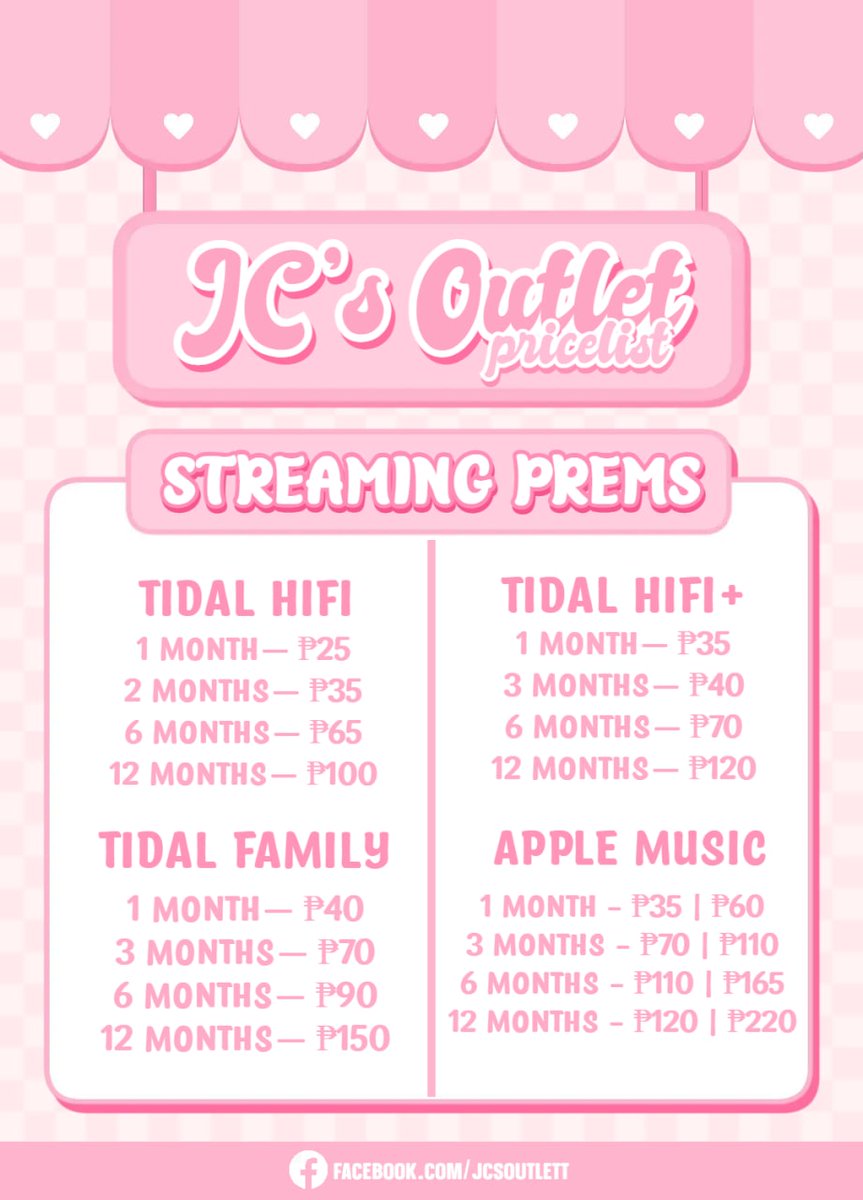 JC's Outlet
pricelist

STREAMING PREMS

TIDAL HIFI
1 MONTH— ₱25
2 MONTHS— ₱35
6 MONTHS— ₱65
12 MONTHS— ₱100

TIDAL FAMILY
1 MONTH— ₱40
3 MONTHS— ₱70
6 MONTHS— ₱90
12 MONTHS— ₱150

TIDAL HIFI+
1 MONTH— ₱35
3 MONTHS— ₱40
6 MONTHS— ₱70
12 MONTHS— ₱120

APPLE MUSIC
1 MONTH - ₱35 | ₱60
3 MONTHS - ₱70 | ₱110
6 MONTHS - ₱110 | ₱165
12 MONTHS - ₱120 | ₱220

FACEBOOK.COM/JCSOUTLETT